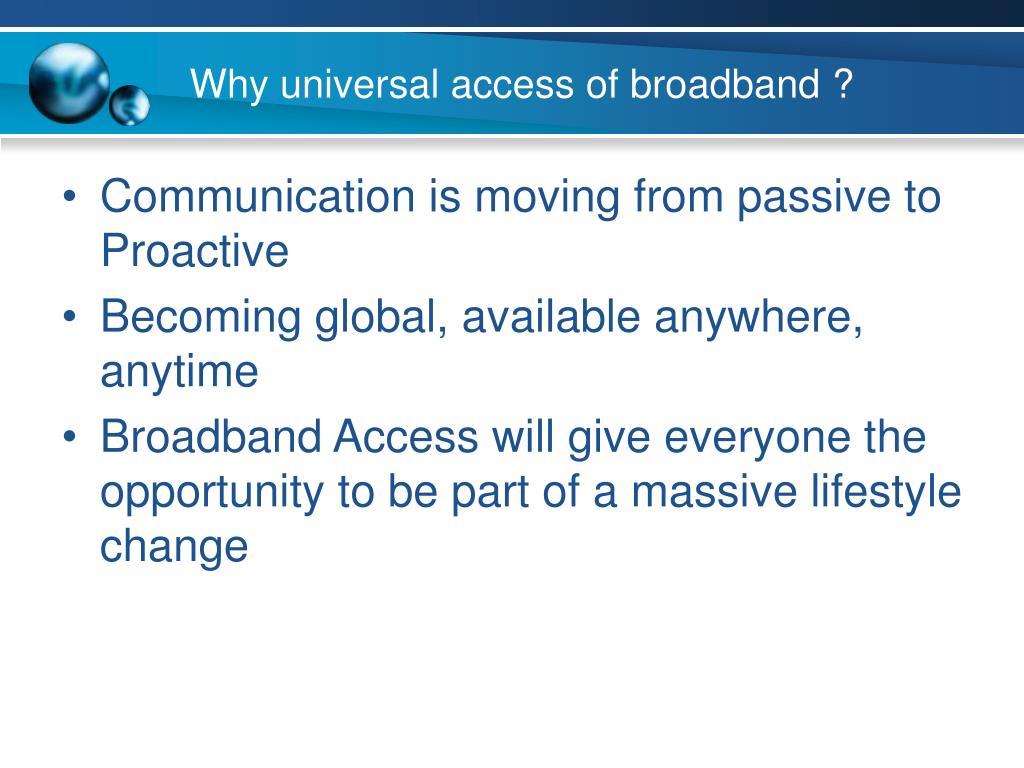 Why universal access of broadband ?

• Communication is moving from passive to Proactive
• Becoming global, available anywhere, anytime
• Broadband Access will give everyone the opportunity to be part of a massive lifestyle change